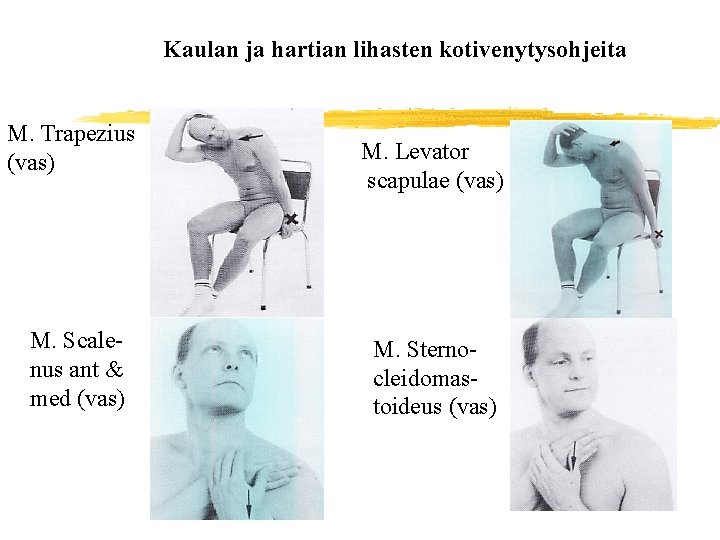 Kaulan ja hartian lihasten kotivenytysohjeita

M. Trapezius (vas)

M. Levator scapulae (vas)

M. Scalenus ant & med (vas)

M. Sternocleidomastoideus (vas)